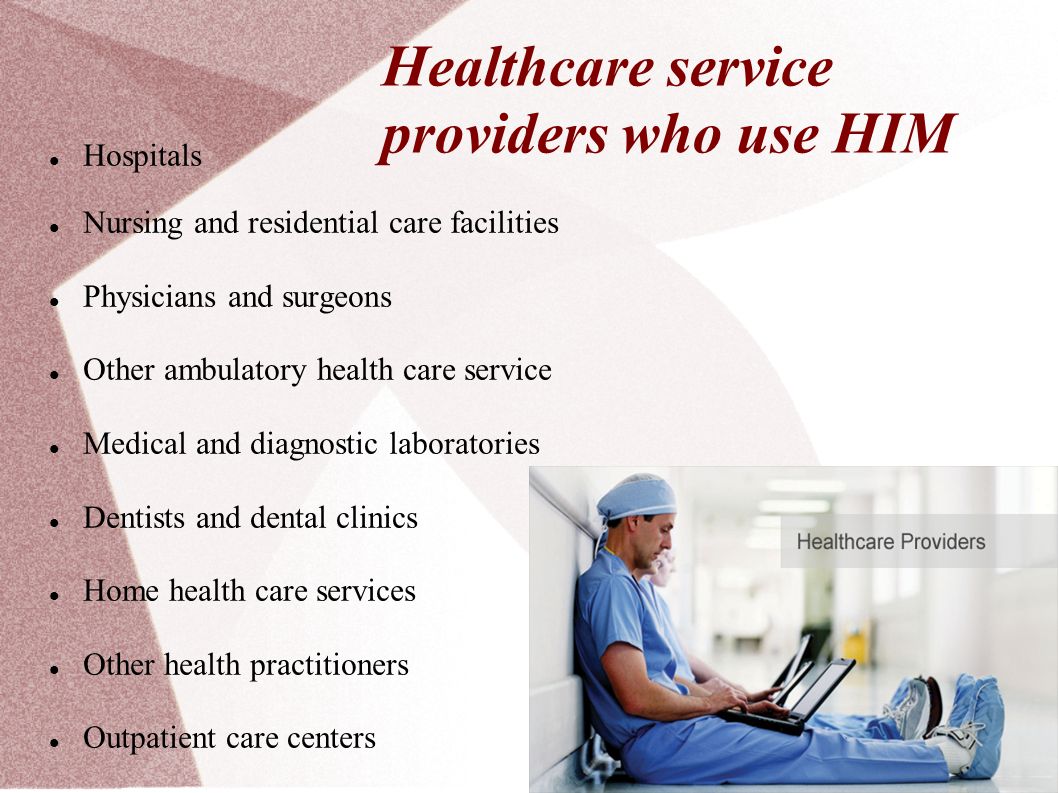 Healthcare service providers who use HIM

- Hospitals
- Nursing and residential care facilities
- Physicians and surgeons
- Other ambulatory health care service
- Medical and diagnostic laboratories
- Dentists and dental clinics
- Home health care services
- Other health practitioners
- Outpatient care centers

Healthcare Providers